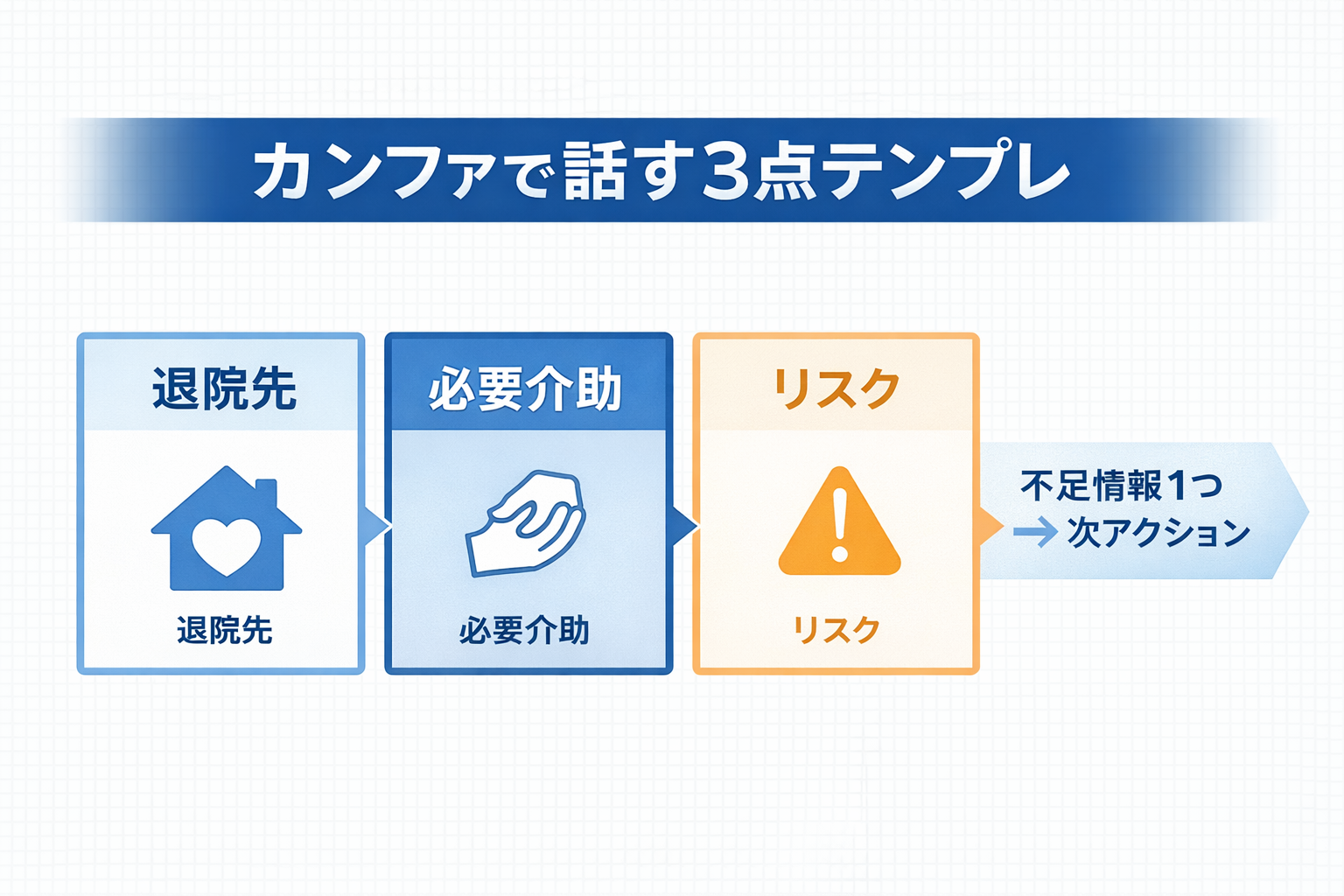 カンファで話す3点テンプレ

退院先

退院先

必要介助

必要介助

リスク

リスク

不足情報1つ
→ 次アクション